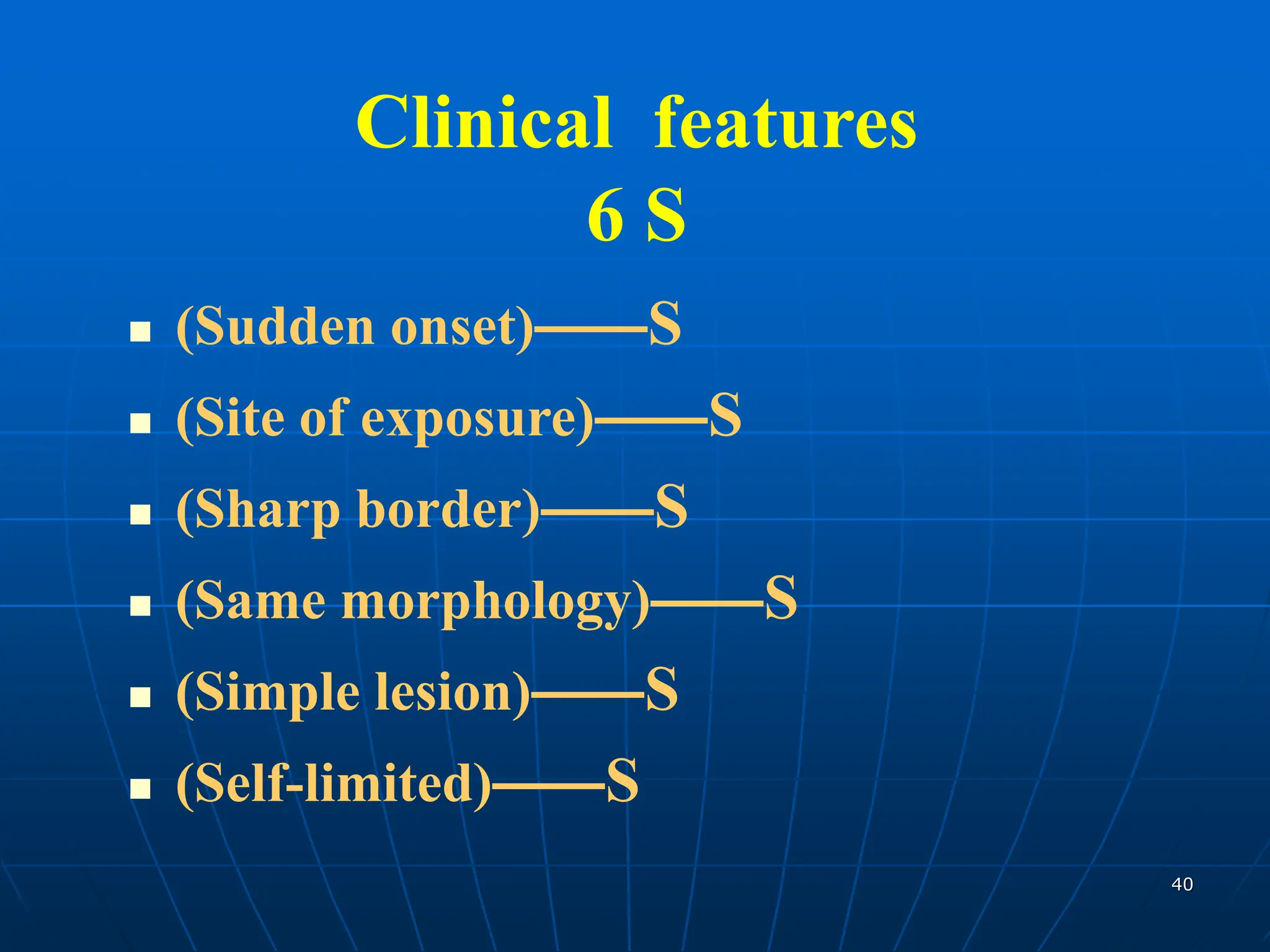 Clinical features
6 S

- (Sudden onset)——S
- (Site of exposure)——S
- (Sharp border)——S
- (Same morphology)——S
- (Simple lesion)——S
- (Self-limited)——S

40